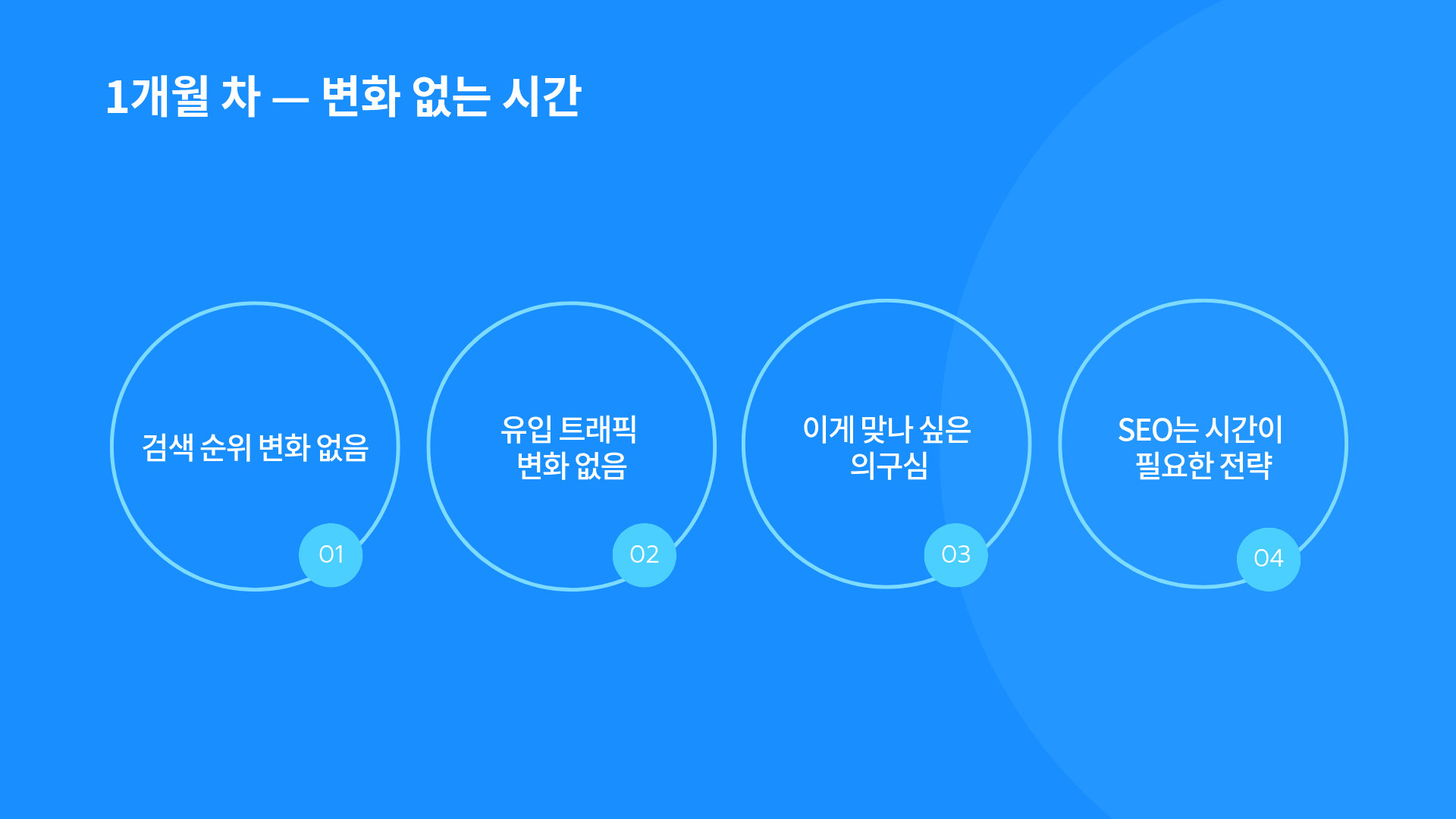 1개월 차 — 변화 없는 시간

검색 순위 변화 없음

01

유입 트래픽 변화 없음

02

이게 맞나 싶은 의구심

03

SEO는 시간이 필요한 전략

04